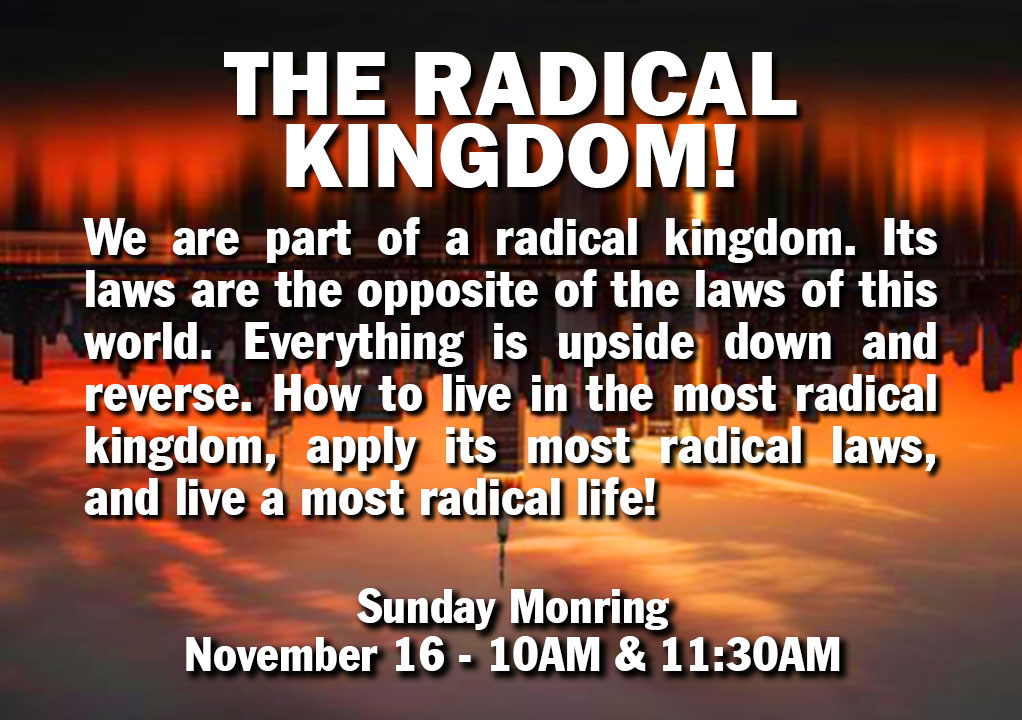 THE RADICAL KINGDOM!

We are part of a radical kingdom. Its laws are the opposite of the laws of this world. Everything is upside down and reverse. How to live in the most radical kingdom, apply its most radical laws, and live a most radical life!

Sunday Monring
November 16 - 10AM & 11:30AM